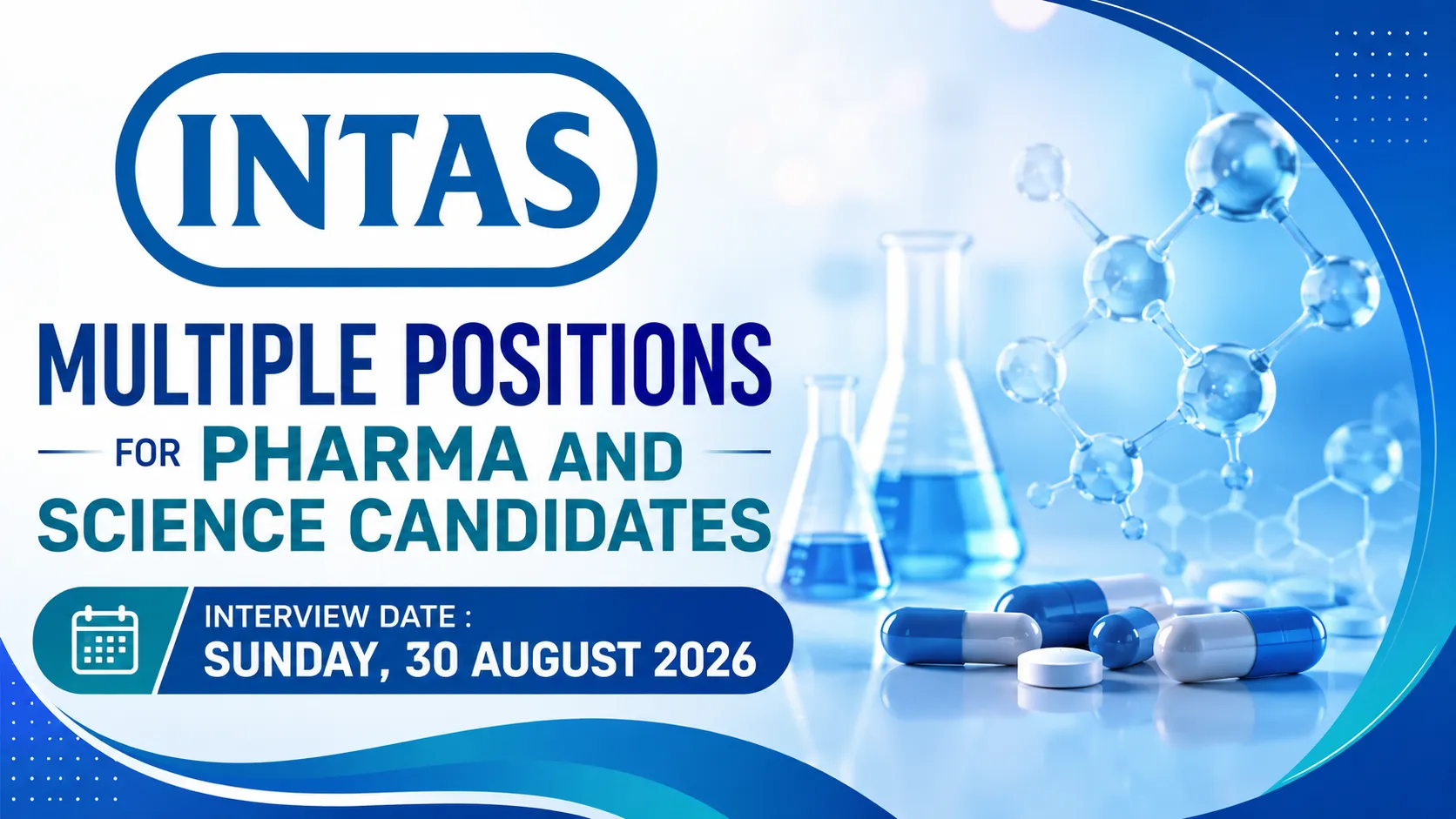 INTAS

MULTIPLE POSITIONS

FOR PHARMA AND SCIENCE CANDIDATES

INTERVIEW DATE :
SUNDAY, 30 AUGUST 2026